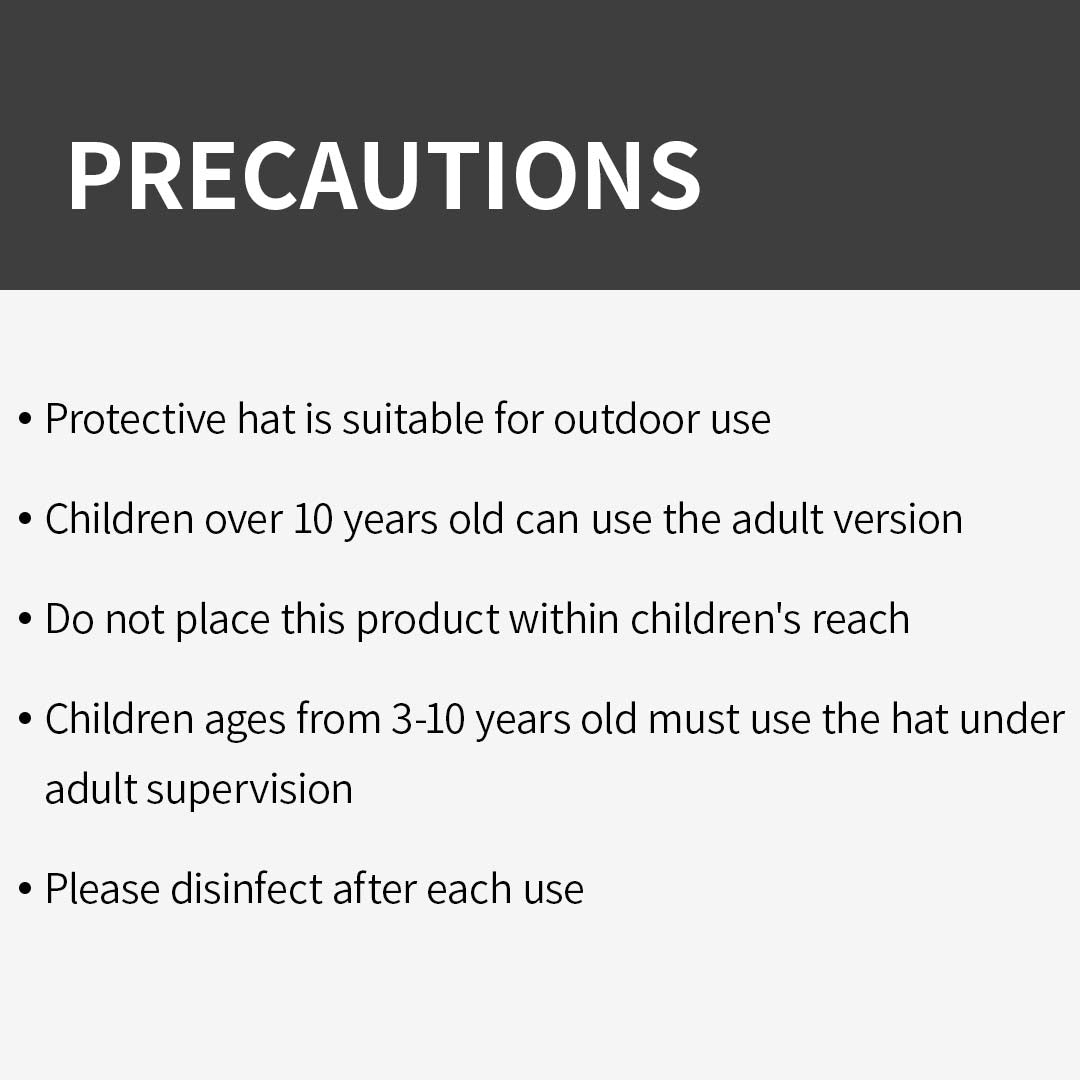 PRECAUTIONS

• Protective hat is suitable for outdoor use

• Children over 10 years old can use the adult version

• Do not place this product within children's reach

• Children ages from 3-10 years old must use the hat under adult supervision

• Please disinfect after each use